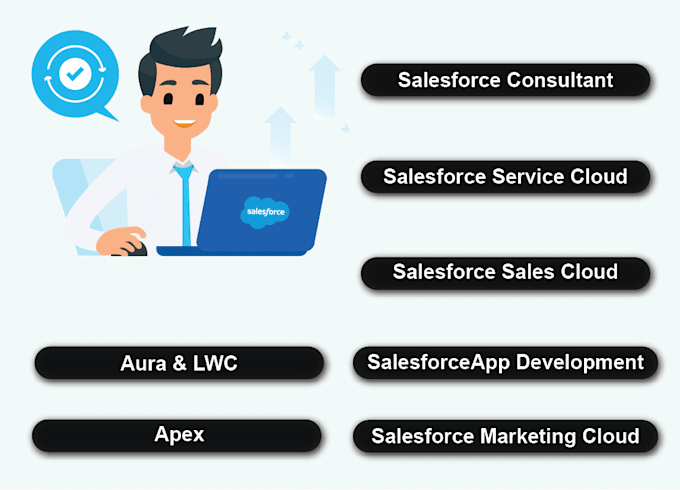 salesforce

Salesforce Consultant

Salesforce Service Cloud

Salesforce Sales Cloud

Aura & LWC

SalesforceApp Development

Apex

Salesforce Marketing Cloud